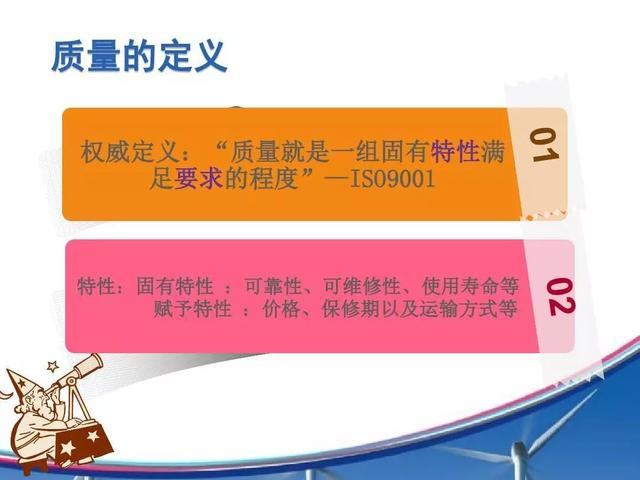 质量的定义

权威定义：“质量就是一组固有特性满足要求的程度”—ISO9001

01

特性：固有特性 ：可靠性、可维修性、使用寿命等
赋予特性 ：价格、保修期以及运输方式等

02